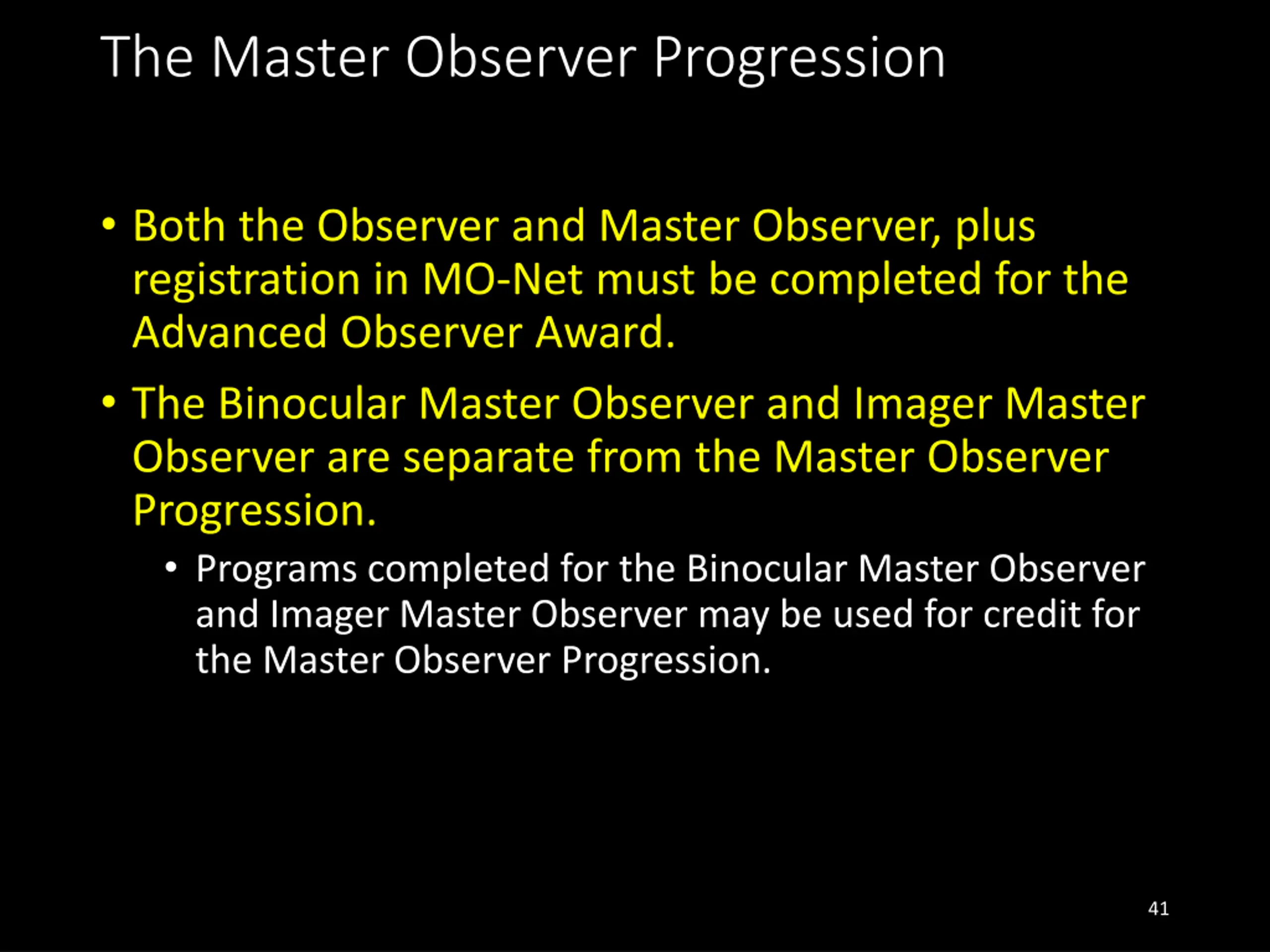 The Master Observer Progression

• Both the Observer and Master Observer, plus registration in MO-Net must be completed for the Advanced Observer Award.

• The Binocular Master Observer and Imager Master Observer are separate from the Master Observer Progression.

  • Programs completed for the Binocular Master Observer and Imager Master Observer may be used for credit for the Master Observer Progression.

41